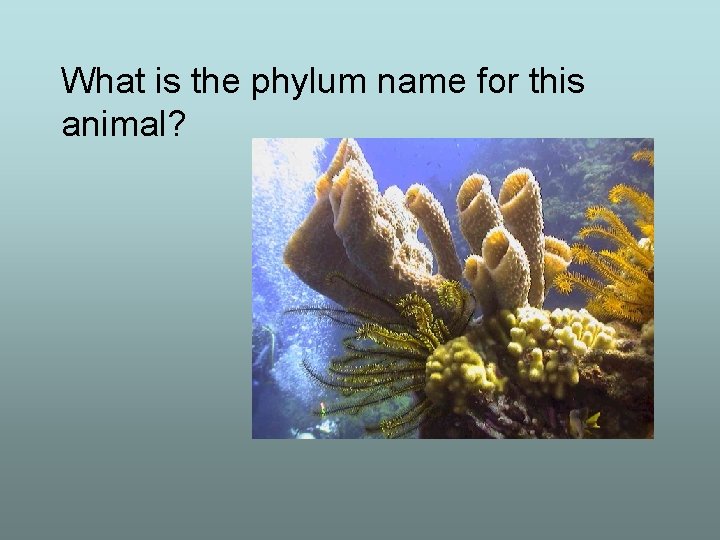 What is the phylum name for this animal?